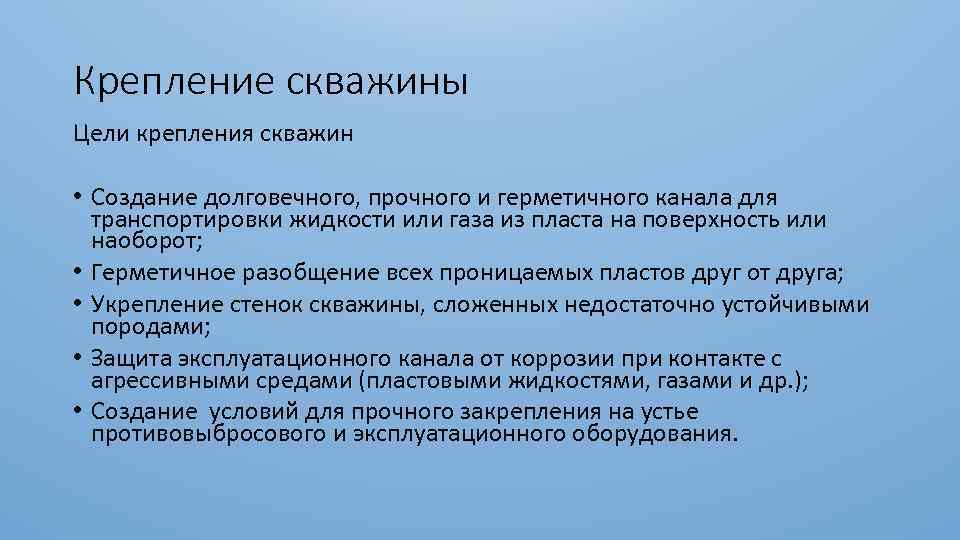 Крепление скважины

Цели крепления скважин

• Создание долговечного, прочного и герметичного канала для транспортировки жидкости или газа из пласта на поверхность или наоборот;
• Герметичное разобщение всех проницаемых пластов друг от друга;
• Укрепление стенок скважины, сложенных недостаточно устойчивыми породами;
• Защита эксплуатационного канала от коррозии при контакте с агрессивными средами (пластовыми жидкостями, газами и др.);
• Создание условий для прочного закрепления на устье противовыбросового и эксплуатационного оборудования.